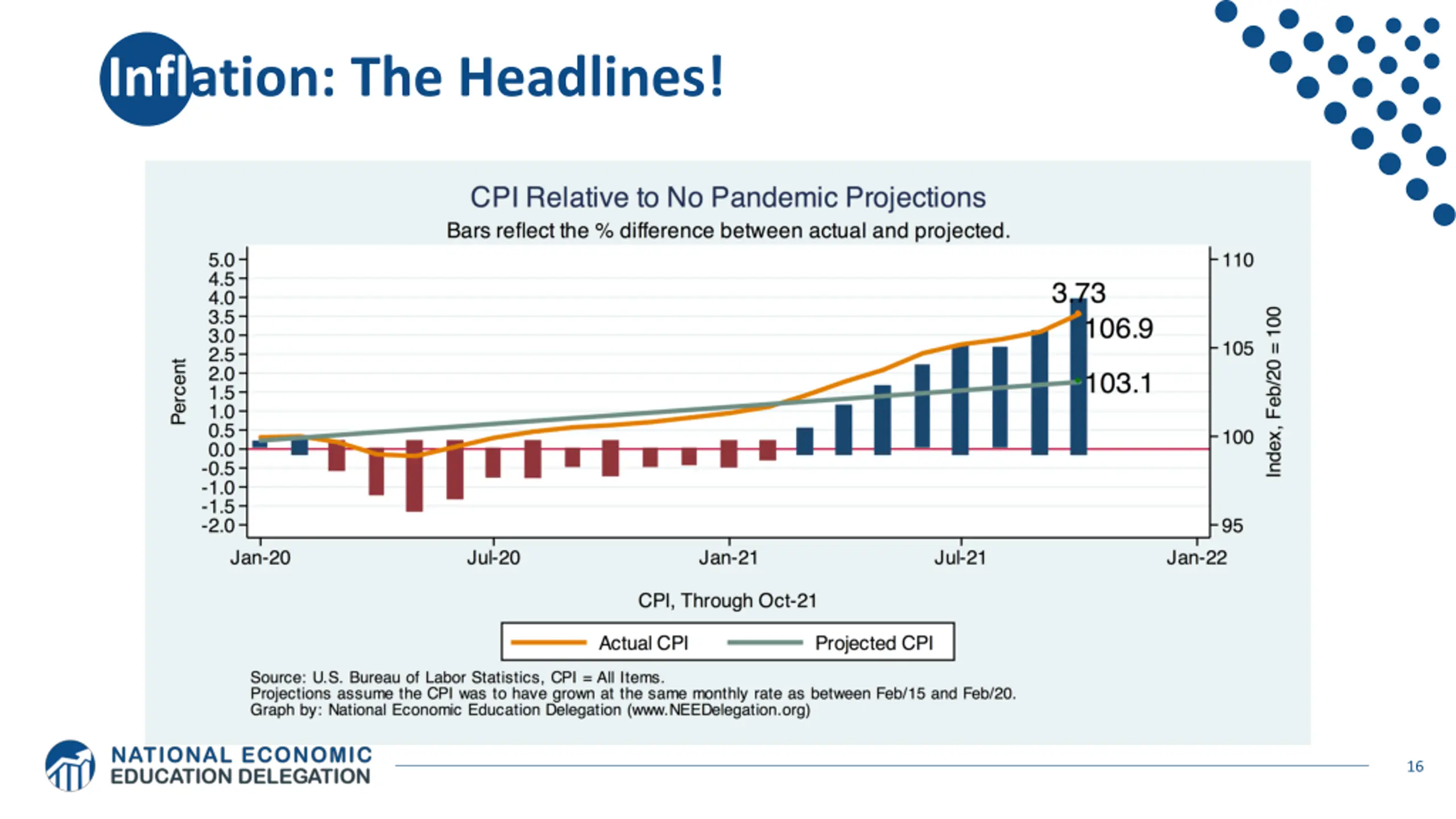 Inflation: The Headlines!

CPI Relative to No Pandemic Projections

Bars reflect the % difference between actual and projected.

Percent

5.0
4.5
4.0
3.5
3.0
2.5
2.0
1.5
1.0
0.5
0.0
-0.5
-1.0
-1.5
-2.0

3.73
106.9
103.1

110
105
100
95

Index, Feb/20 = 100

Jan-20
Jul-20
Jan-21
Jul-21
Jan-22

CPI, Through Oct-21

Actual CPI
Projected CPI

Source: U.S. Bureau of Labor Statistics, CPI = All Items.
Projections assume the CPI was to have grown at the same monthly rate as between Feb/15 and Feb/20.
Graph by: National Economic Education Delegation (www.NEEDelegation.org)

NATIONAL ECONOMIC
EDUCATION DELEGATION

16